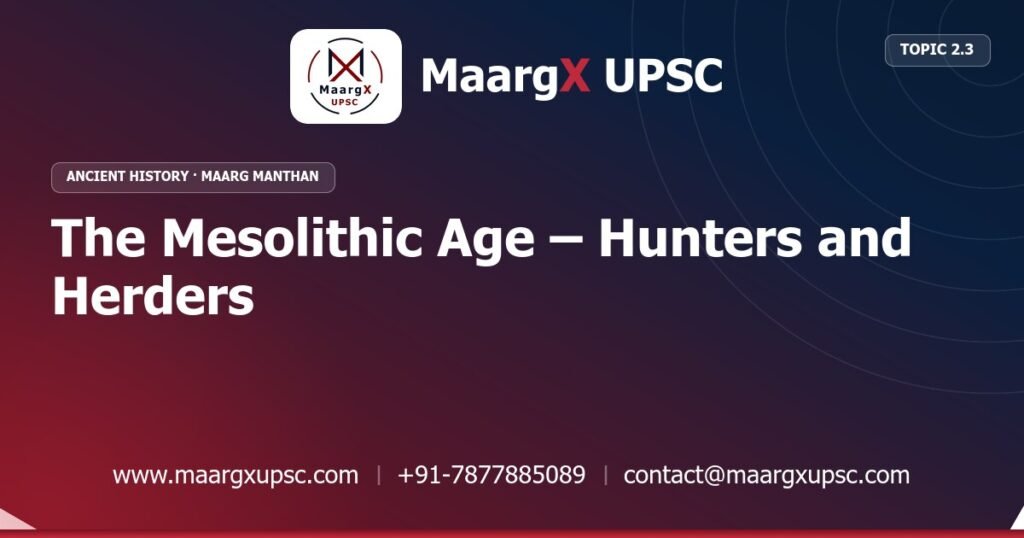 MaargX
UPSC

MaargX UPSC

TOPIC 2.3

ANCIENT HISTORY · MAARG MANTHAN

The Mesolithic Age – Hunters and Herders

www.maargxupsc.com | +91-7877885089 | contact@maargxupsc.com